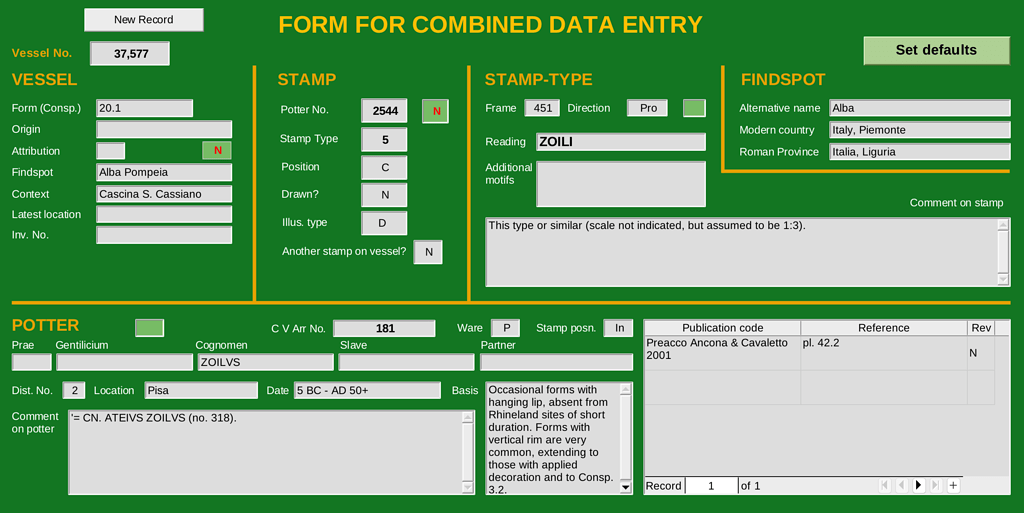 New Record

FORM FOR COMBINED DATA ENTRY

Vessel No. 37,577

Set defaults

VESSEL

Form (Consp.) 20.1
Origin
Attribution N
Findspot Alba Pompeia
Context Cascina S. Cassiano
Latest location
Inv. No.

STAMP

Potter No. 2544 N
Stamp Type 5
Position C
Drawn? N
Illus. type D
Another stamp on vessel? N

STAMP-TYPE

Frame 451 Direction Pro
Reading ZOILI
Additional motifs

FINDSPOT

Alternative name Alba
Modern country Italy, Piemonte
Roman Province Italia, Liguria

Comment on stamp

This type or similar (scale not indicated, but assumed to be 1:3).

POTTER

C V Arr No. 181 Ware P Stamp posn. In

Prae Gentilicium Cognomen ZOILVS Slave Partner

Dist. No. 2 Location Pisa Date 5 BC - AD 50+ Basis

Occasional forms with hanging lip, absent from Rhineland sites of short duration. Forms with vertical rim are very common, extending to those with applied decoration and to Consp. 3.2.

Comment on potter

'= CN. ATEIVS ZOILVS (no. 318).

| Publication code | Reference | Rev |
|---|---|---|
| Preacco Ancona & Cavaletto 2001 | pl. 42.2 | N |
| | | |

Record 1 of 1